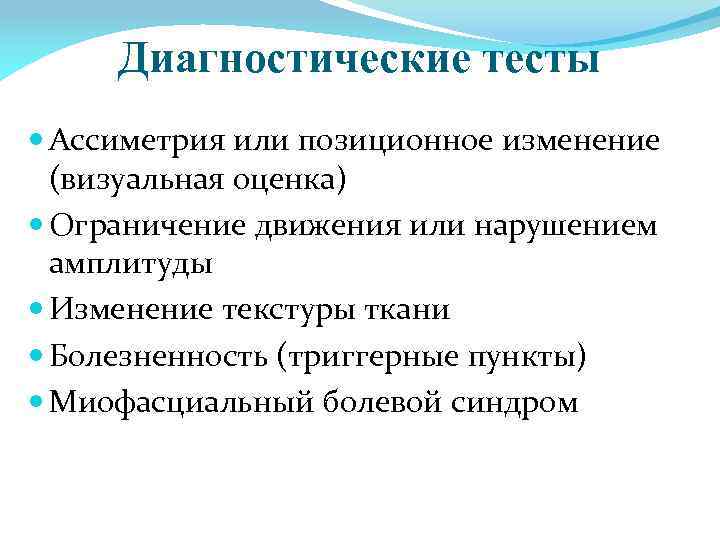 Диагностические тесты

- Ассиметрия или позиционное изменение (визуальная оценка)
- Ограничение движения или нарушением амплитуды
- Изменение текстуры ткани
- Болезненность (триггерные пункты)
- Миофасциальный болевой синдром